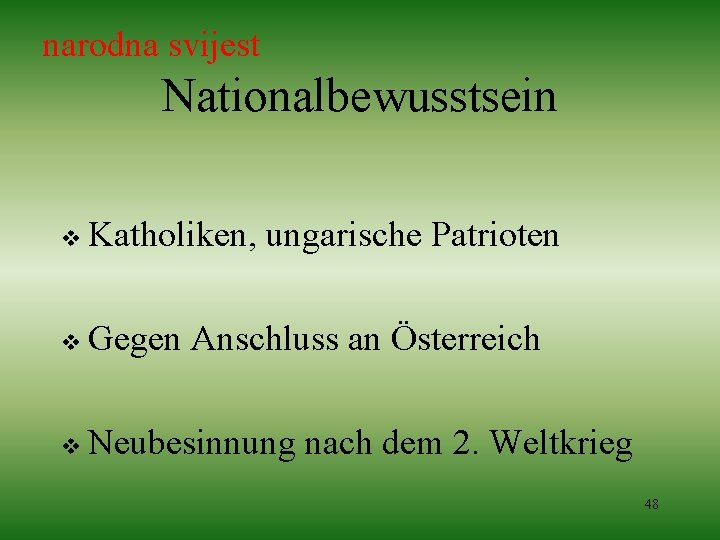 narodna svijest

Nationalbewusstsein

❖ Katholiken, ungarische Patrioten

❖ Gegen Anschluss an Österreich

❖ Neubesinnung nach dem 2. Weltkrieg

48